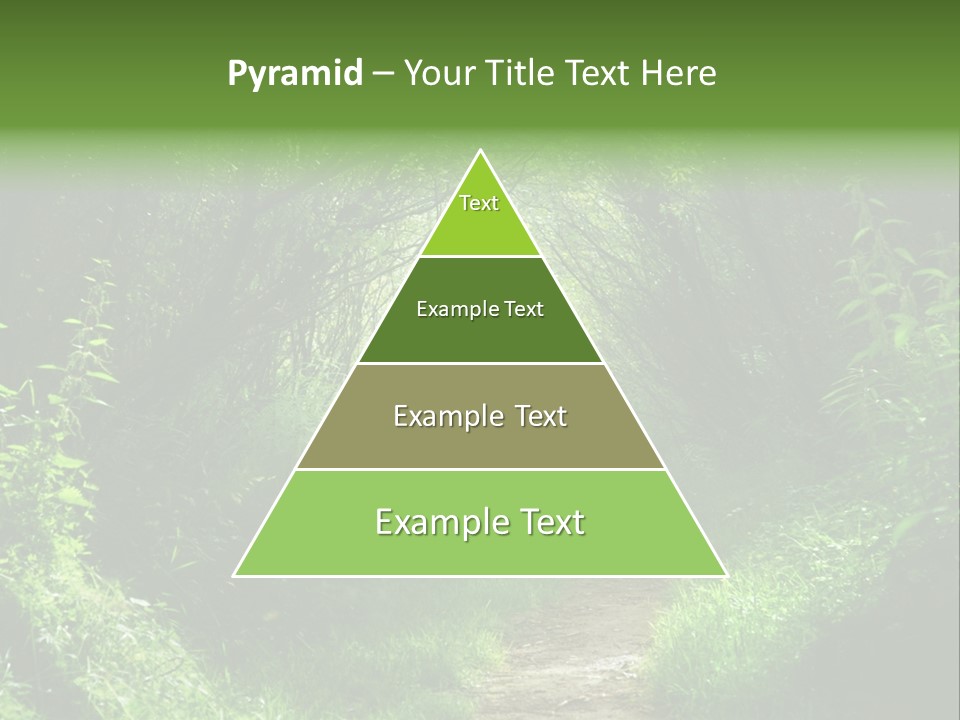 Pyramid – Your Title Text Here

Text

Example Text

Example Text

Example Text